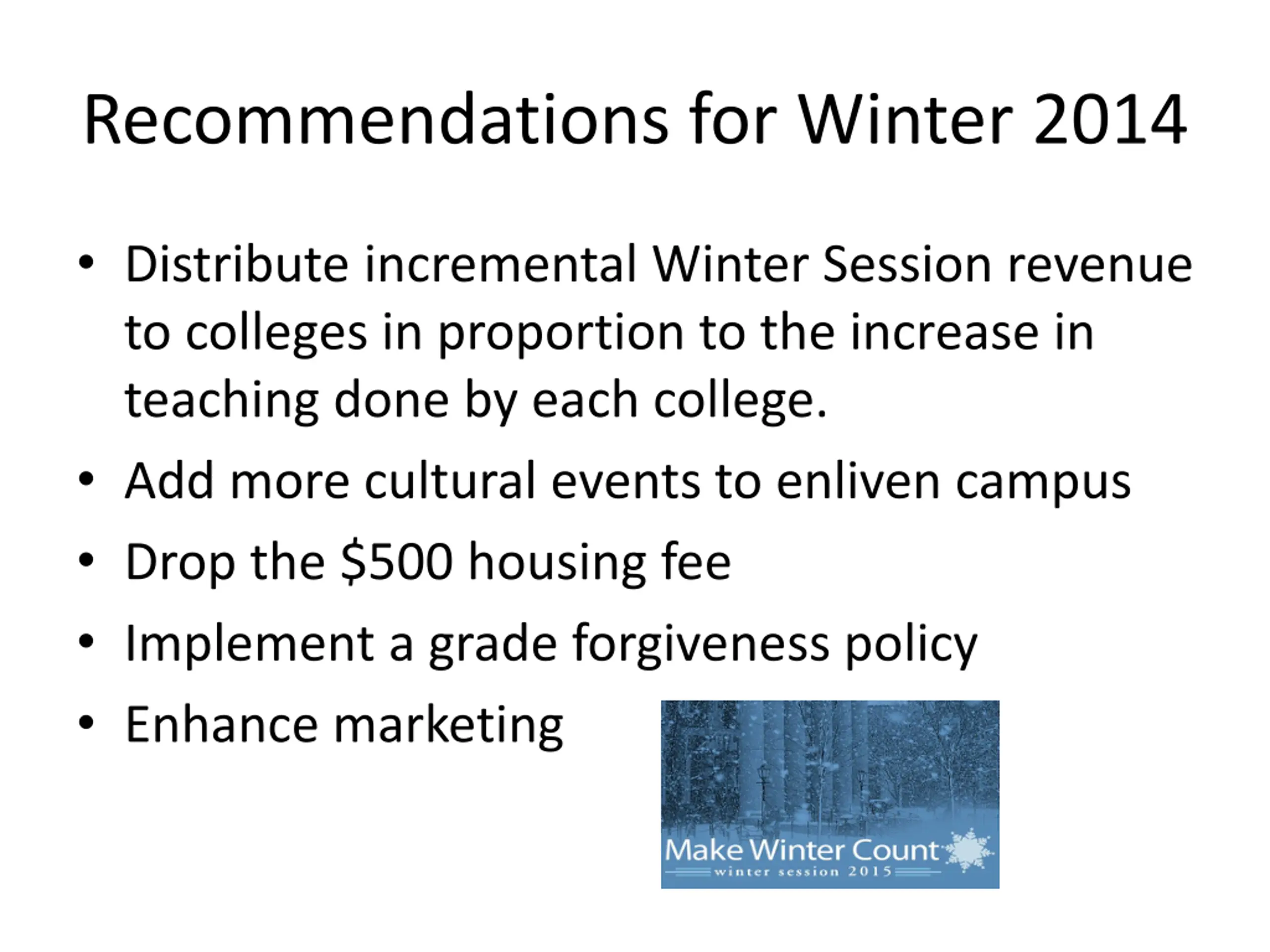 Recommendations for Winter 2014

• Distribute incremental Winter Session revenue to colleges in proportion to the increase in teaching done by each college.
• Add more cultural events to enliven campus
• Drop the \$500 housing fee
• Implement a grade forgiveness policy
• Enhance marketing

Make Winter Count
winter session 2015